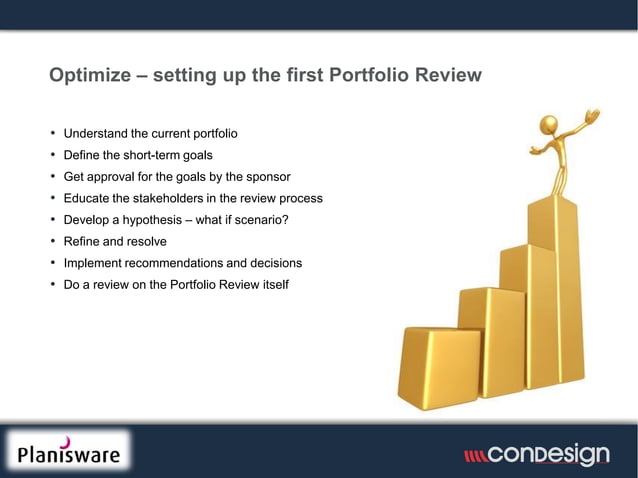 Optimize – setting up the first Portfolio Review

• Understand the current portfolio
• Define the short-term goals
• Get approval for the goals by the sponsor
• Educate the stakeholders in the review process
• Develop a hypothesis – what if scenario?
• Refine and resolve
• Implement recommendations and decisions
• Do a review on the Portfolio Review itself

Planisware

CONDESIGN